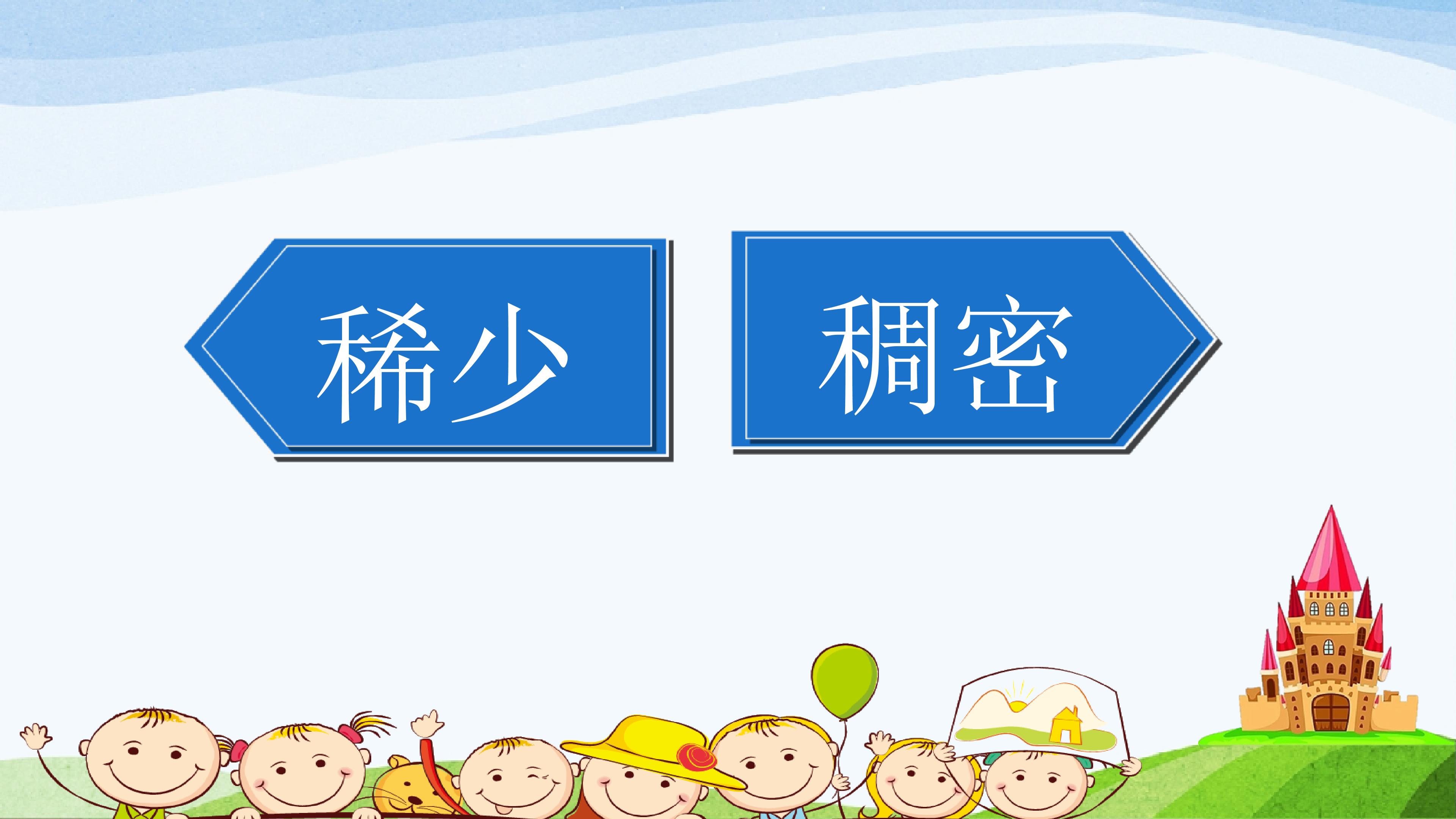 稀少

稠密